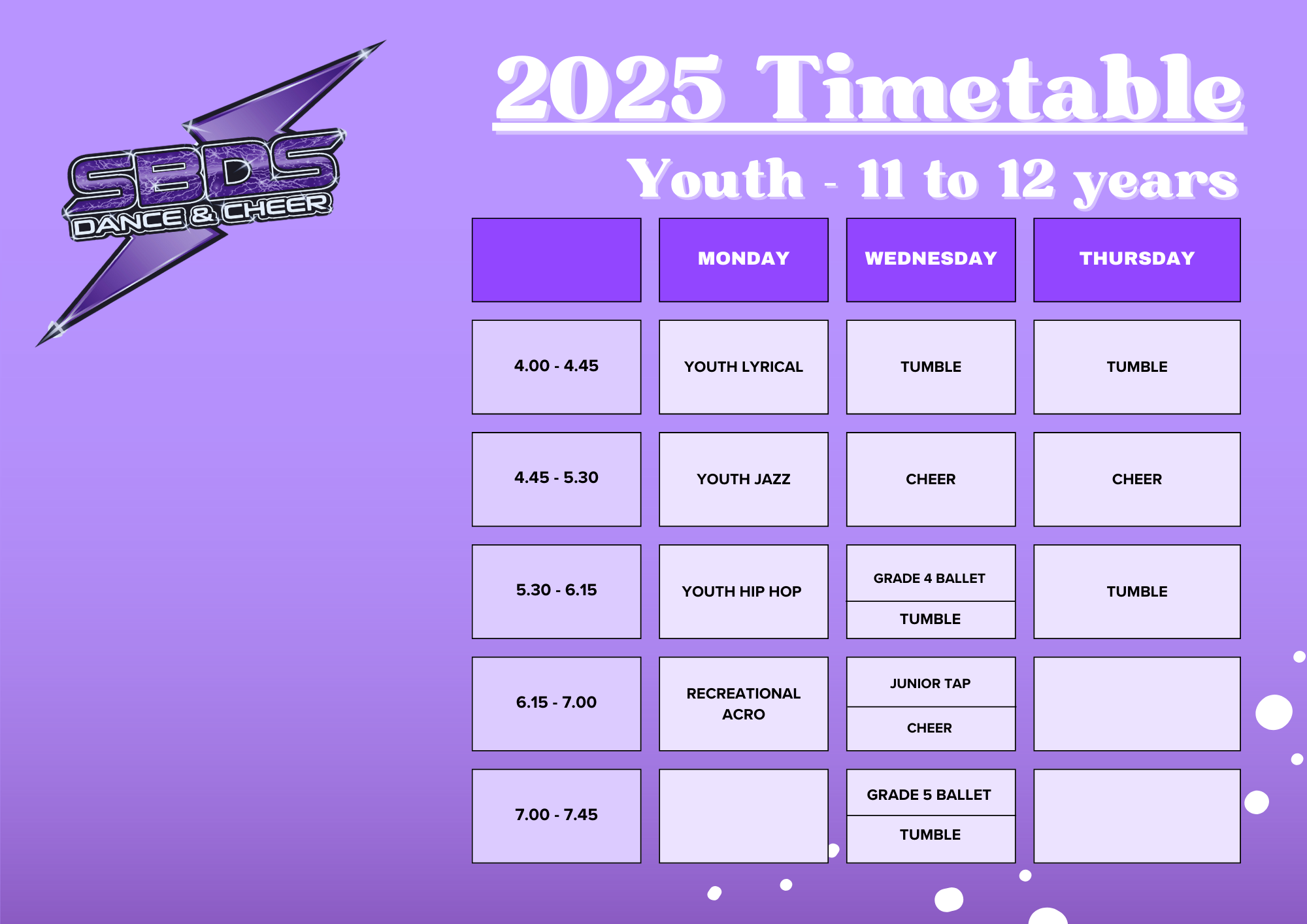 SBDS
DANCE & CHEER

2025 Timetable

Youth - 11 to 12 years

| | MONDAY | WEDNESDAY | THURSDAY |
|---|---|---|---|
| 4.00 - 4.45 | YOUTH LYRICAL | TUMBLE | TUMBLE |
| 4.45 - 5.30 | YOUTH JAZZ | CHEER | CHEER |
| 5.30 - 6.15 | YOUTH HIP HOP | GRADE 4 BALLET / TUMBLE | TUMBLE |
| 6.15 - 7.00 | RECREATIONAL ACRO | JUNIOR TAP / CHEER | |
| 7.00 - 7.45 | | GRADE 5 BALLET / TUMBLE | |